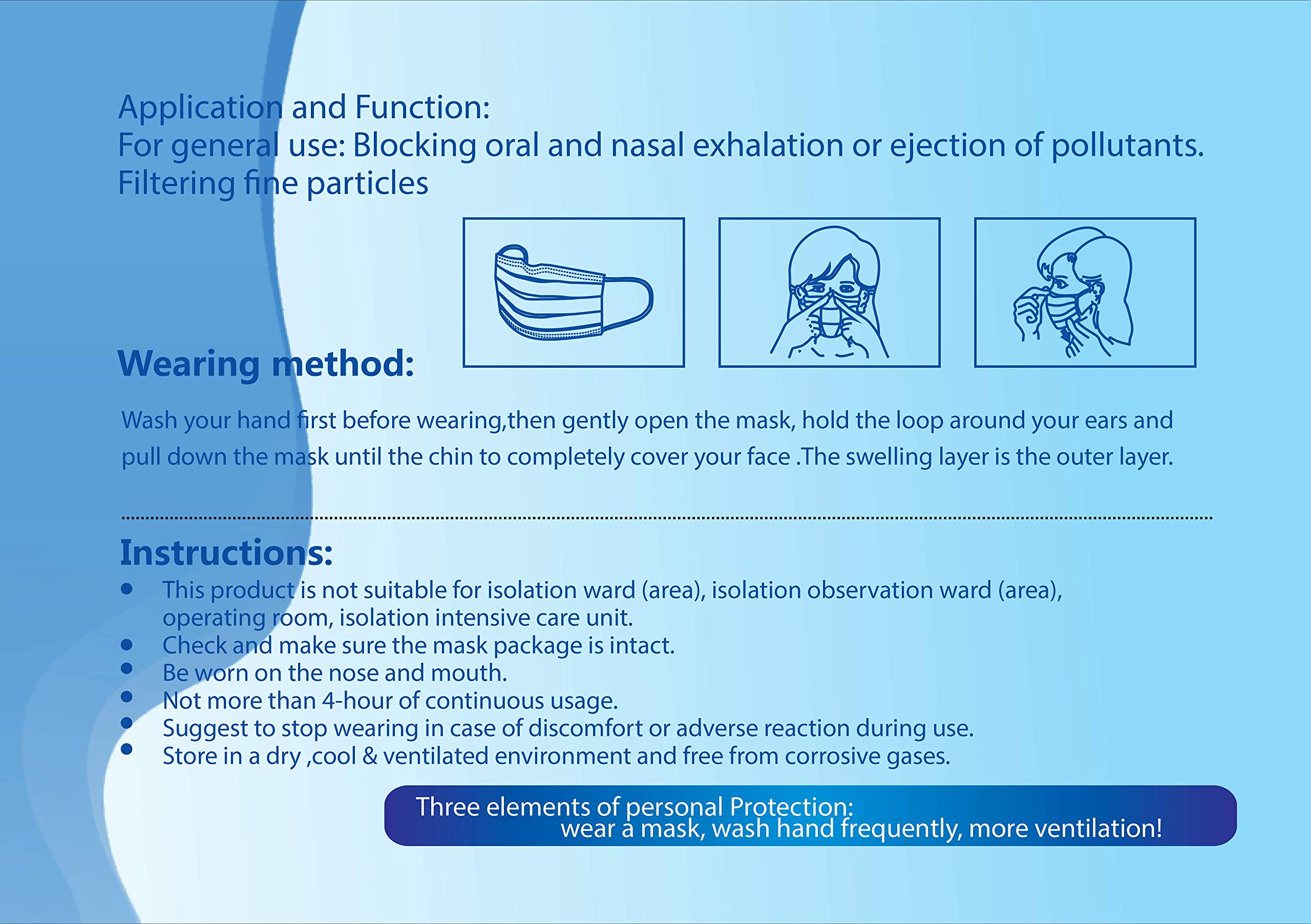 Application and Function:
For general use: Blocking oral and nasal exhalation or ejection of pollutants.
Filtering fine particles

Wearing method:

Wash your hand first before wearing,then gently open the mask, hold the loop around your ears and pull down the mask until the chin to completely cover your face .The swelling layer is the outer layer.

Instructions:
- This product is not suitable for isolation ward (area), isolation observation ward (area), operating room, isolation intensive care unit.
- Check and make sure the mask package is intact.
- Be worn on the nose and mouth.
- Not more than 4-hour of continuous usage.
- Suggest to stop wearing in case of discomfort or adverse reaction during use.
- Store in a dry ,cool & ventilated environment and free from corrosive gases.

Three elements of personal Protection:
wear a mask, wash hand frequently, more ventilation!